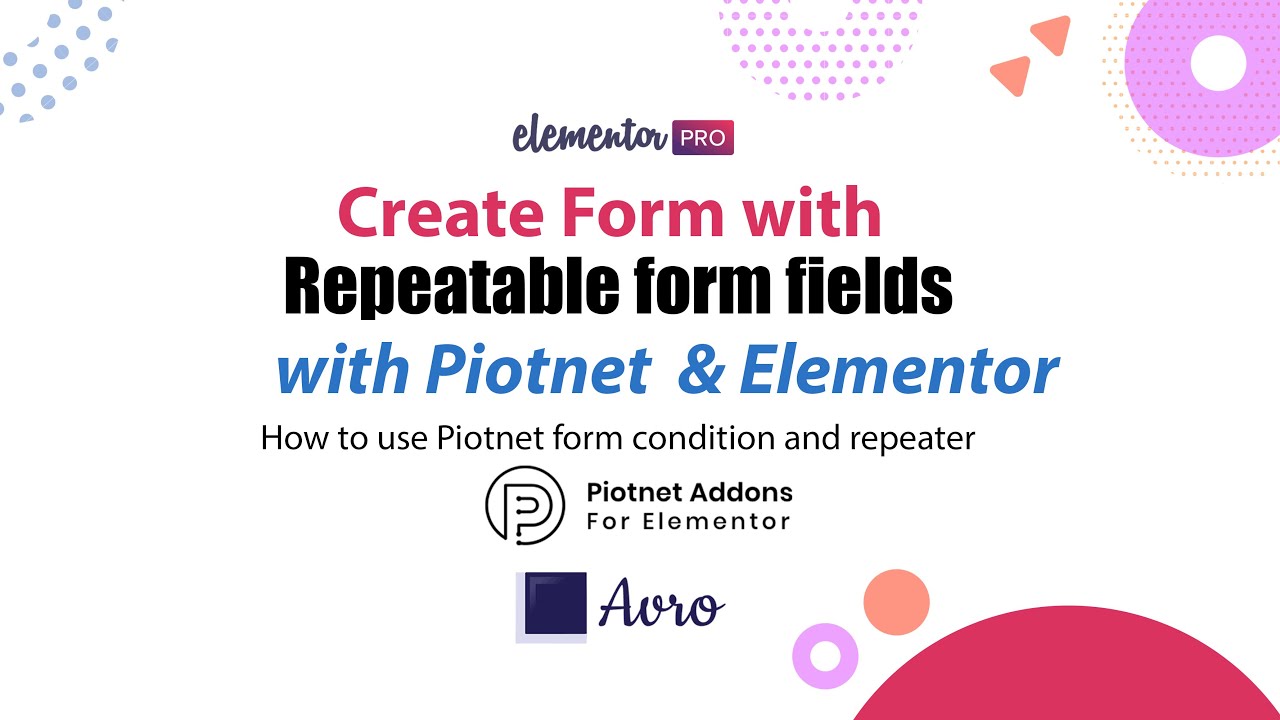 elementor PRO

Create Form with
Repeatable form fields
with Piotnet & Elementor

How to use Piotnet form condition and repeater

Piotnet Addons
For Elementor

Avro